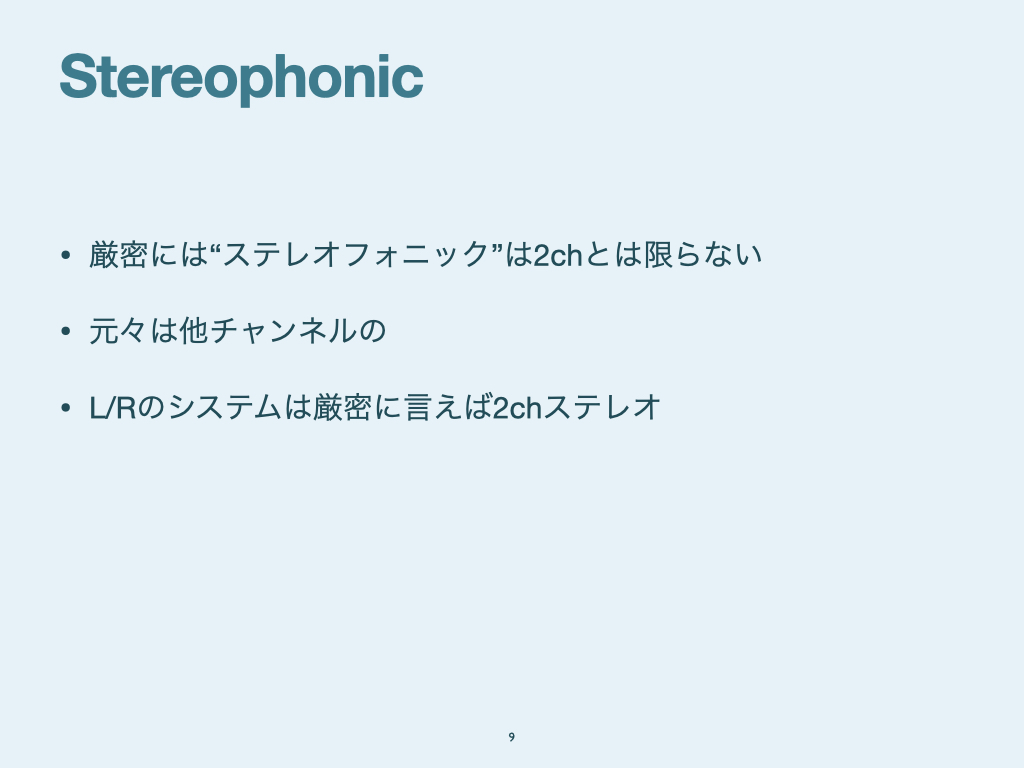 Stereophonic

• 厳密には“ステレオフォニック”は2chとは限らない

• 元々は他チャンネルの

• L/Rのシステムは厳密に言えば2chステレオ

9